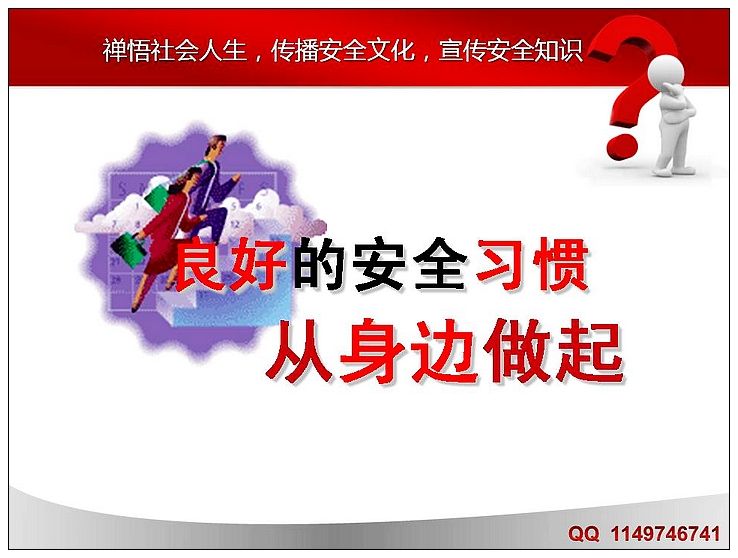 禅悟社会人生，传播安全文化，宣传安全知识

良好的安全习惯
从身边做起

QQ 1149746741